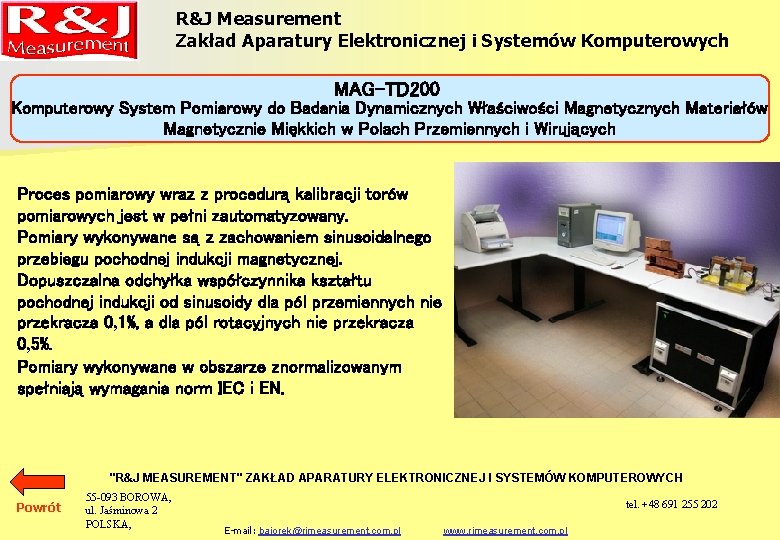 R&J Measurement

R&J Measurement
Zakład Aparatury Elektronicznej i Systemów Komputerowych

MAG-TD200
Komputerowy System Pomiarowy do Badania Dynamicznych Właściwości Magnetycznych Materiałów Magnetycznie Miękkich w Polach Przemiennych i Wirujących

Proces pomiarowy wraz z procedurą kalibracji torów pomiarowych jest w pełni zautomatyzowany.
Pomiary wykonywane są z zachowaniem sinusoidalnego przebiegu pochodnej indukcji magnetycznej.
Dopuszczalna odchyłka współczynnika kształtu pochodnej indukcji od sinusoidy dla pól przemiennych nie przekracza 0,1%, a dla pól rotacyjnych nie przekracza 0,5%.
Pomiary wykonywane w obszarze znormalizowanym spełniają wymagania norm IEC i EN.

"R&J MEASUREMENT" ZAKŁAD APARATURY ELEKTRONICZNEJ I SYSTEMÓW KOMPUTEROWYCH

Powrót

55-093 BOROWA,
ul. Jaśminowa 2
POLSKA,

tel. +48 691 255 202

E-mail: bajorek@rjmeasurement.com.pl www.rjmeasurement.com.pl